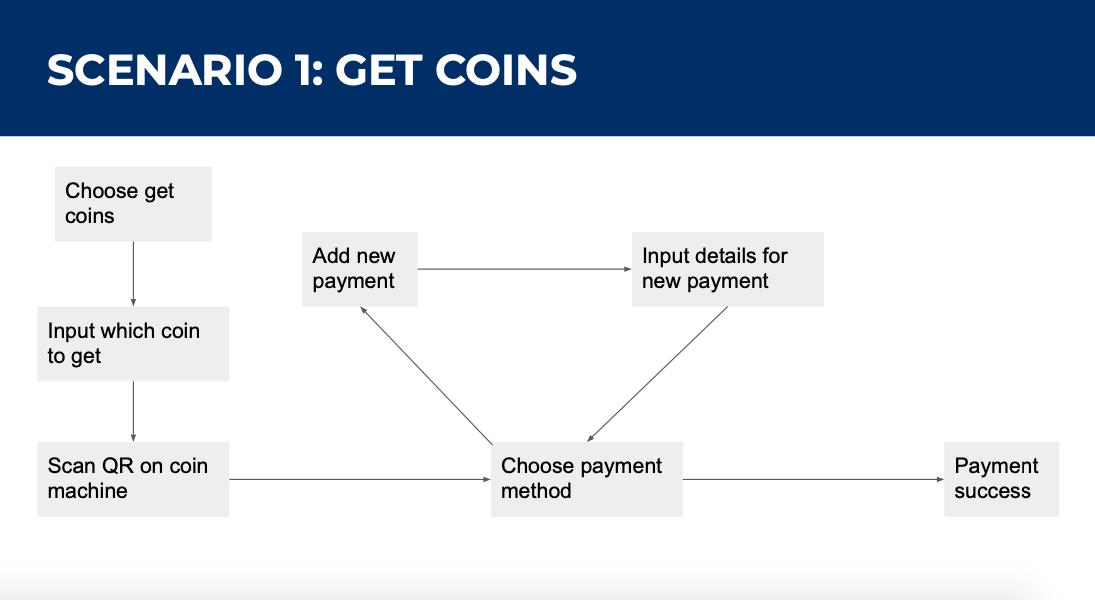 SCENARIO 1: GET COINS

Choose get coins

Input which coin to get

Scan QR on coin machine

Add new payment

Input details for new payment

Choose payment method

Payment success